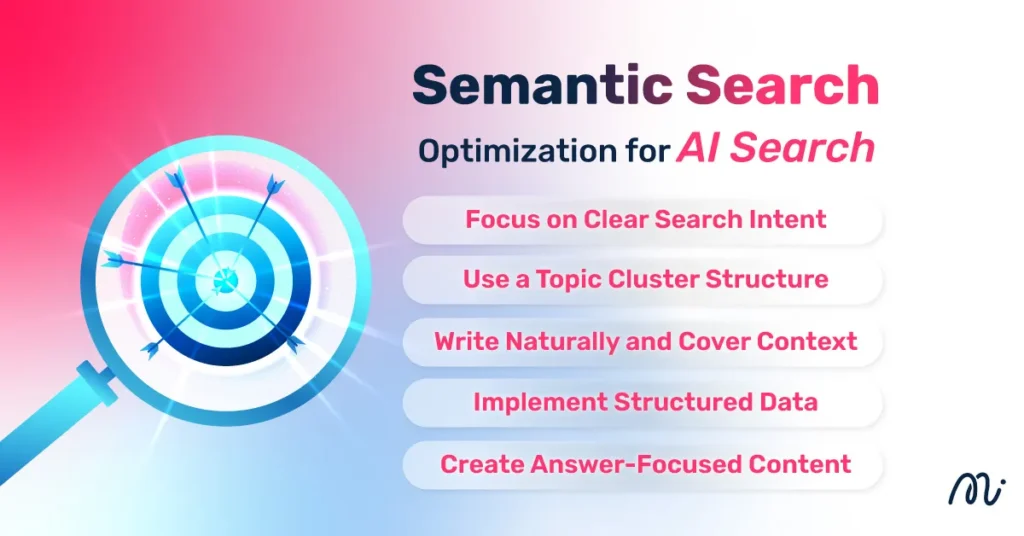 Semantic Search
Optimization for AI Search

Focus on Clear Search Intent

Use a Topic Cluster Structure

Write Naturally and Cover Context

Implement Structured Data

Create Answer-Focused Content